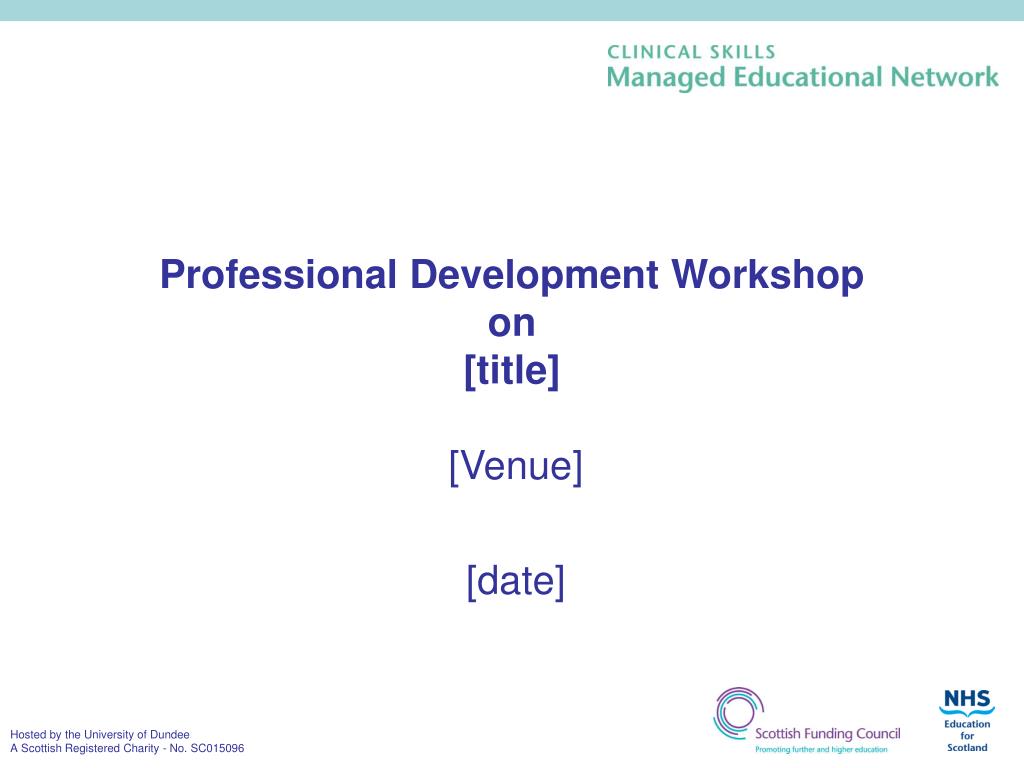 CLINICAL SKILLS
Managed Educational Network

Professional Development Workshop
on
[title]

[Venue]

[date]

Hosted by the University of Dundee
A Scottish Registered Charity - No. SC015096

Scottish Funding Council
Promoting further and higher education

NHS
Education
for
Scotland